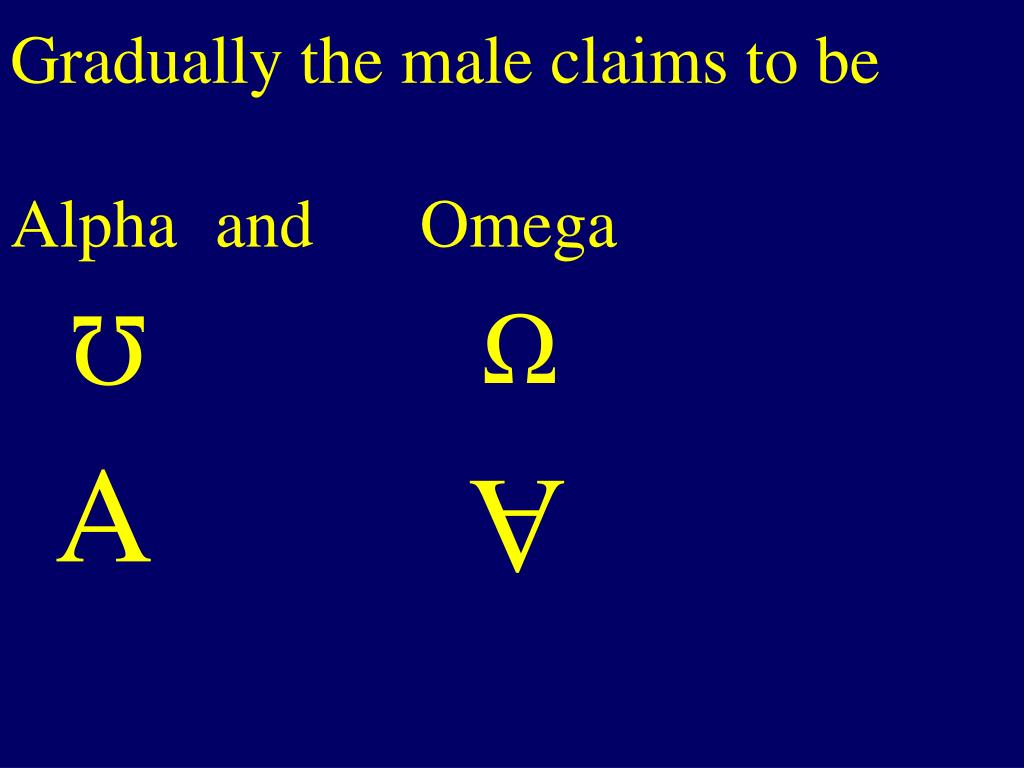 Gradually the male claims to be

Alpha and Omega

℧ Ω

A ∀